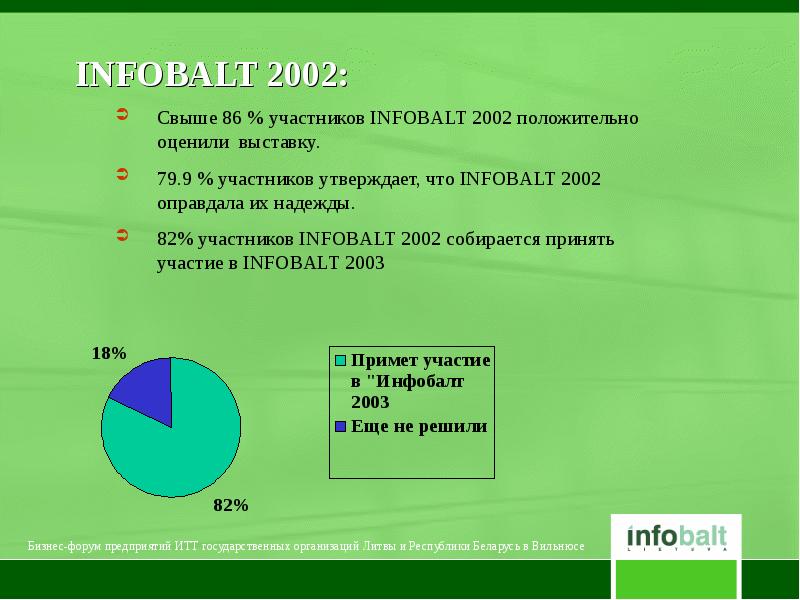 INFOBALT 2002:

Свыше 86 % участников INFOBALT 2002 положительно оценили выставку.

79.9 % участников утверждает, что INFOBALT 2002 оправдала их надежды.

82% участников INFOBALT 2002 собирается принять участие в INFOBALT 2003

18%

82%

Примет участие в "Инфобалт 2003

Еще не решили

Бизнес-форум предприятий ИТТ государственных организаций Литвы и Республики Беларусь в Вильнюсе

infobalt
LIETUVA